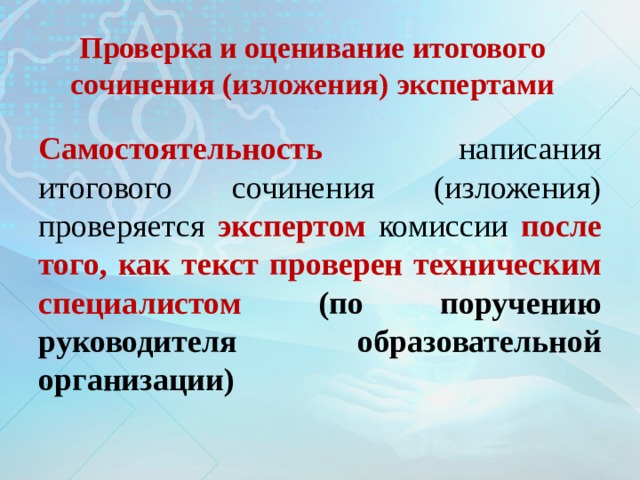 Проверка и оценивание итогового сочинения (изложения) экспертами

Самостоятельность написания итогового сочинения (изложения) проверяется экспертом комиссии после того, как текст проверен техническим специалистом (по поручению руководителя образовательной организации)